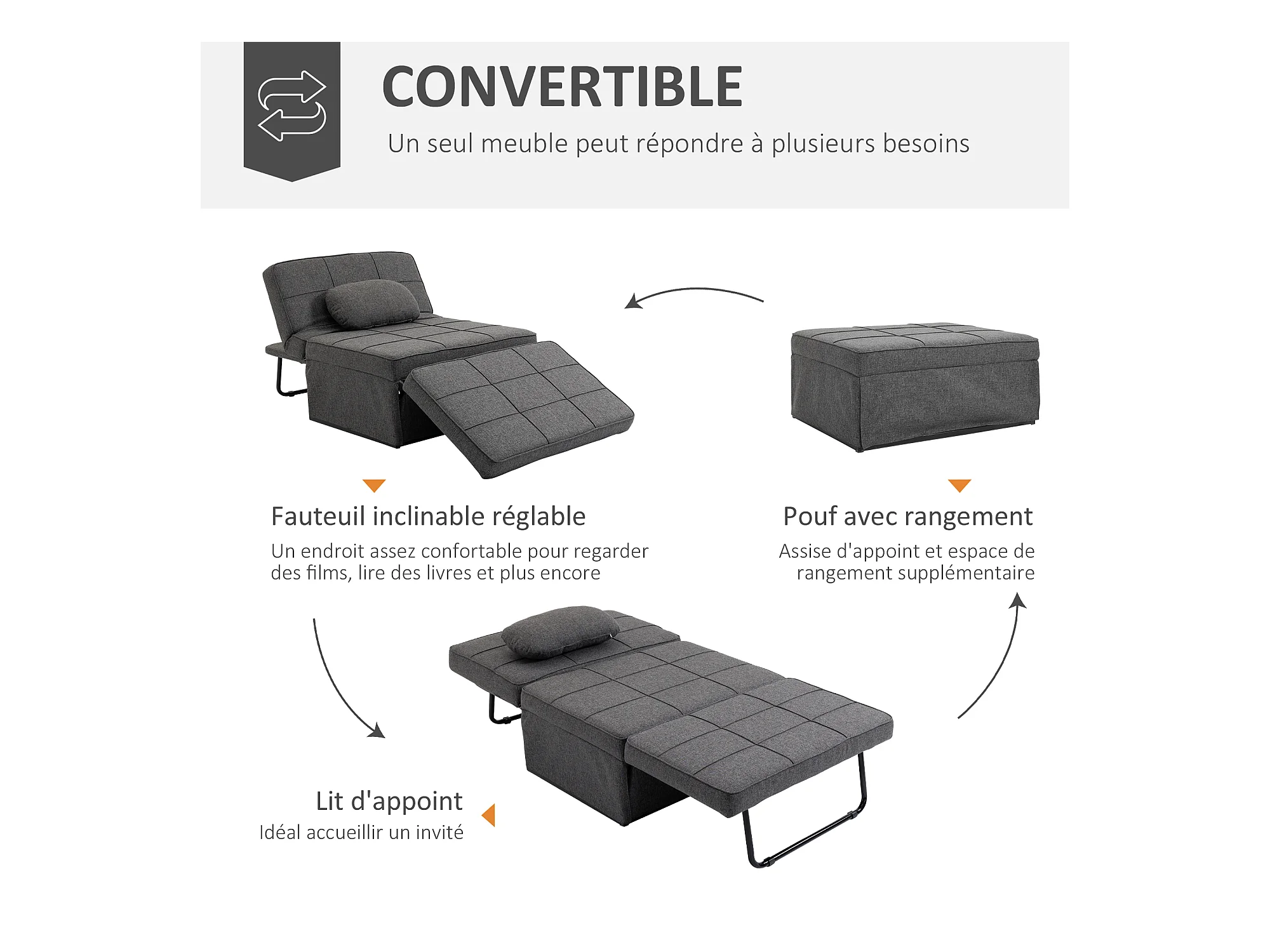 CONVERTIBLE

Un seul meuble peut répondre à plusieurs besoins

Fauteuil inclinable réglable

Un endroit assez confortable pour regarder des films, lire des livres et plus encore

Pouf avec rangement

Assise d'appoint et espace de rangement supplémentaire

Lit d'appoint

Idéal accueillir un invité